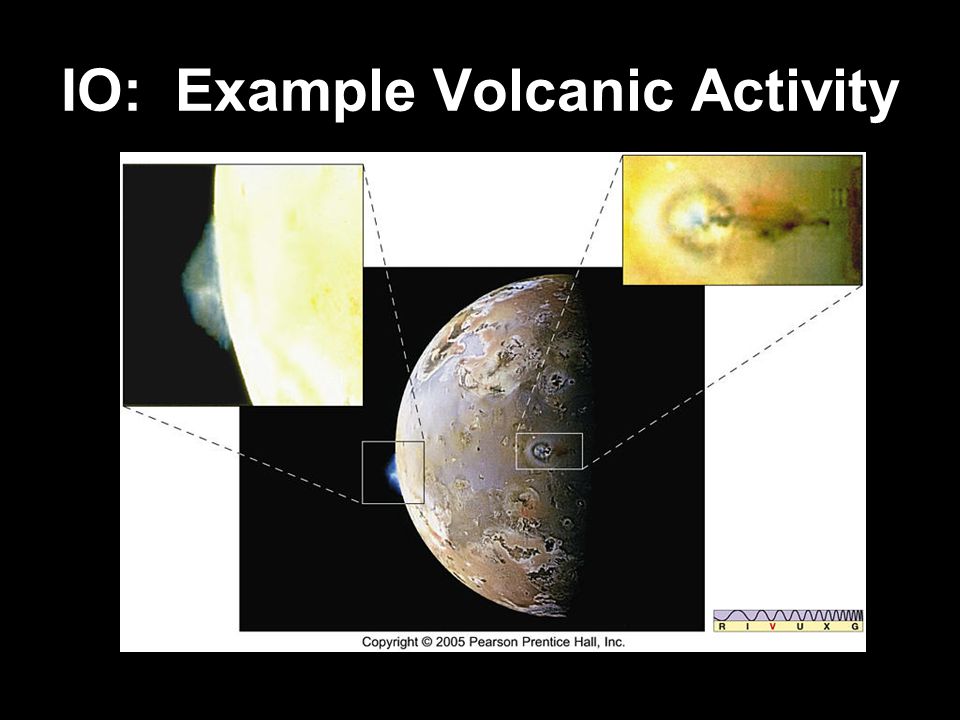 IO: Example Volcanic Activity

R I V U X G

Copyright © 2005 Pearson Prentice Hall, Inc.